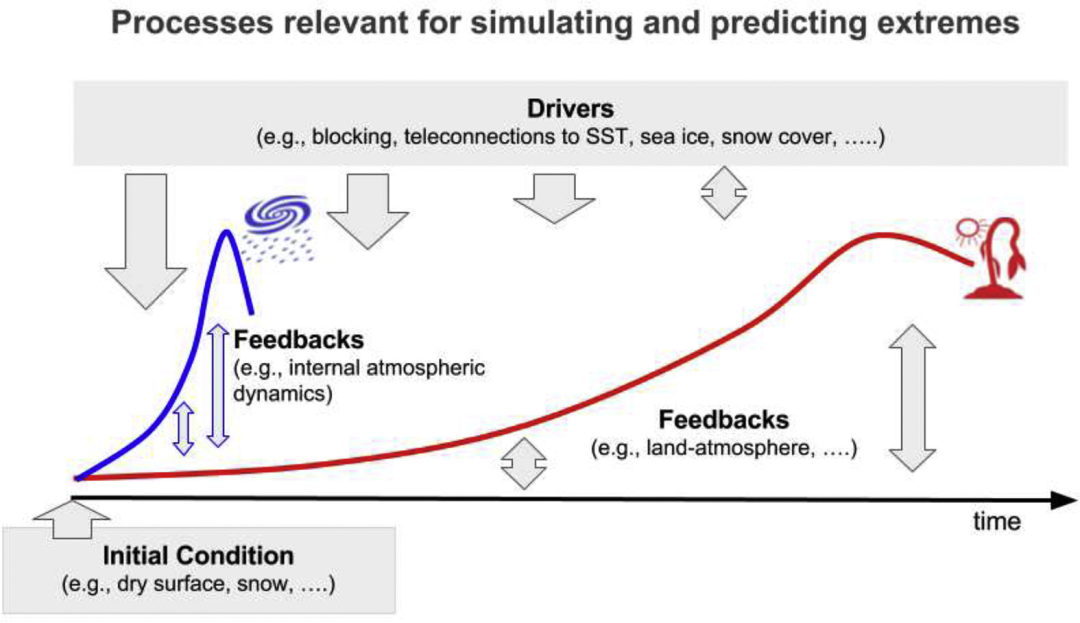 Processes relevant for simulating and predicting extremes

Drivers
(e.g., blocking, teleconnections to SST, sea ice, snow cover, …..)

Feedbacks
(e.g., internal atmospheric dynamics)

Feedbacks
(e.g., land-atmosphere, ….)

time

Initial Condition
(e.g., dry surface, snow, ….)